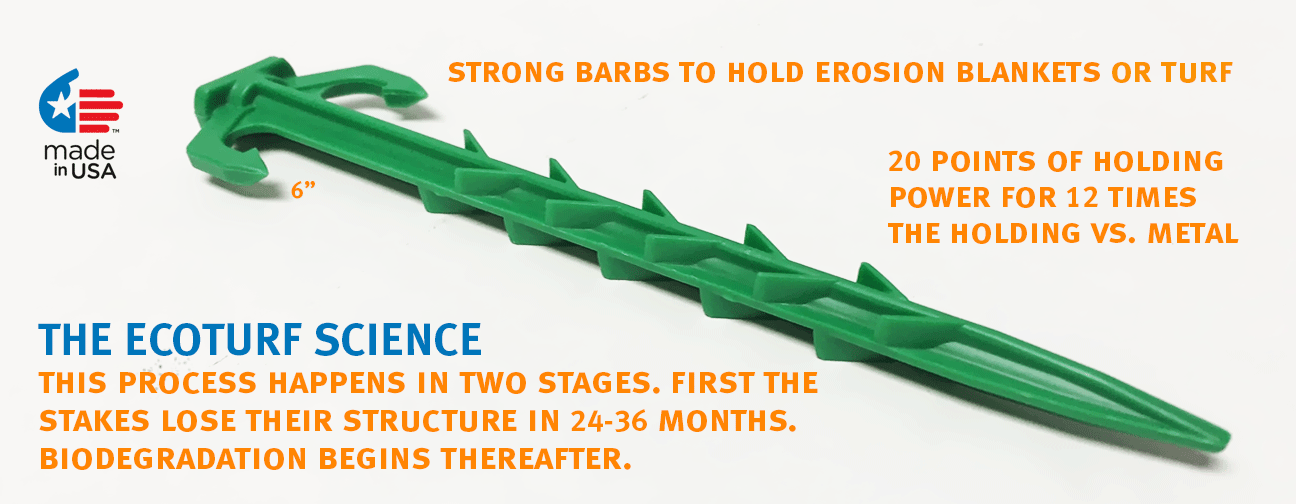 made in USA

STRONG BARBS TO HOLD EROSION BLANKETS OR TURF

6”

20 POINTS OF HOLDING POWER FOR 12 TIMES THE HOLDING VS. METAL

THE ECOTURF SCIENCE

THIS PROCESS HAPPENS IN TWO STAGES. FIRST THE STAKES LOSE THEIR STRUCTURE IN 24-36 MONTHS. BIODEGRADATION BEGINS THEREAFTER.